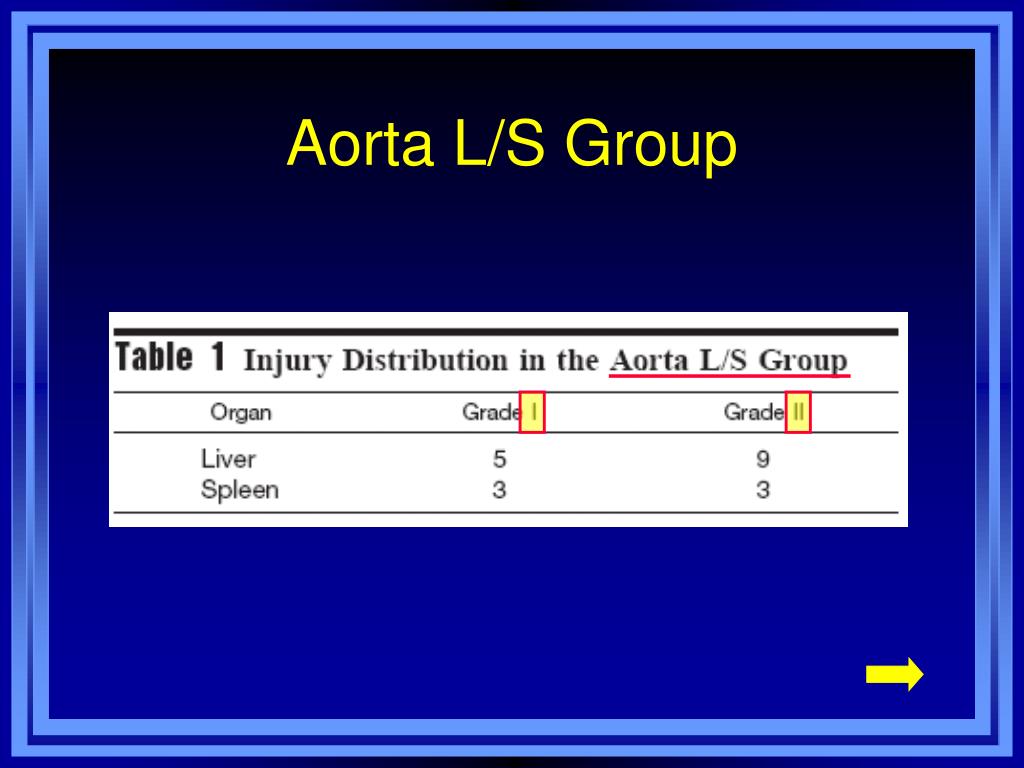 Aorta L/S Group

Table 1 Injury Distribution in the Aorta L/S Group

| Organ | Grade I | Grade II |
|---|---|---|
| Liver | 5 | 9 |
| Spleen | 3 | 3 |